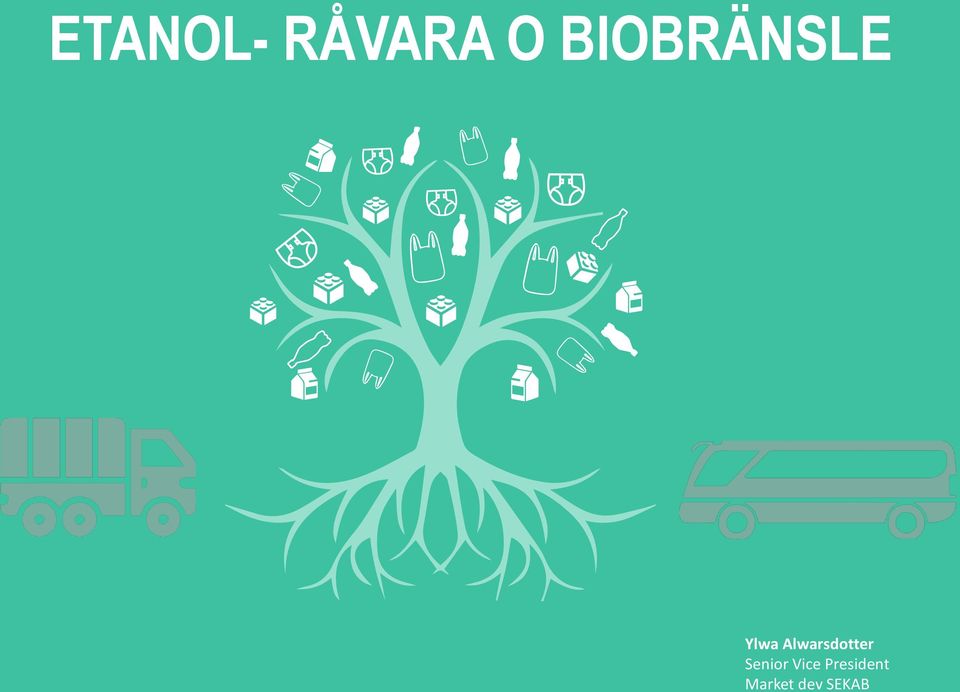 ETANOL- RÅVARA O BIOBRÄNSLE

Ylwa Alwarsdotter
Senior Vice President
Market dev SEKAB